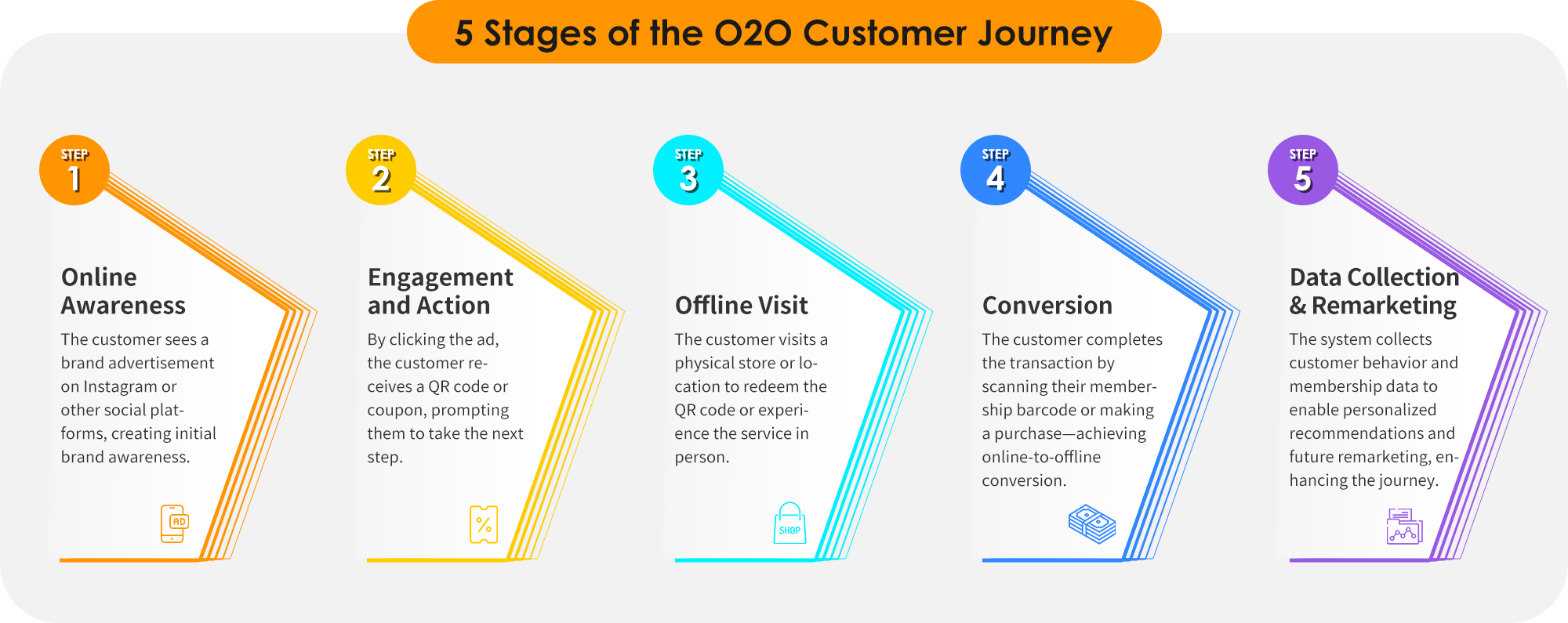 5 Stages of the O2O Customer Journey

STEP 1

Online Awareness

The customer sees a brand advertisement on Instagram or other social platforms, creating initial brand awareness.

AD

STEP 2

Engagement and Action

By clicking the ad, the customer receives a QR code or coupon, prompting them to take the next step.

%

STEP 3

Offline Visit

The customer visits a physical store or location to redeem the QR code or experience the service in person.

SHOP

STEP 4

Conversion

The customer completes the transaction by scanning their membership barcode or making a purchase—achieving online-to-offline conversion.

STEP 5

Data Collection & Remarketing

The system collects customer behavior and membership data to enable personalized recommendations and future remarketing, enhancing the journey.